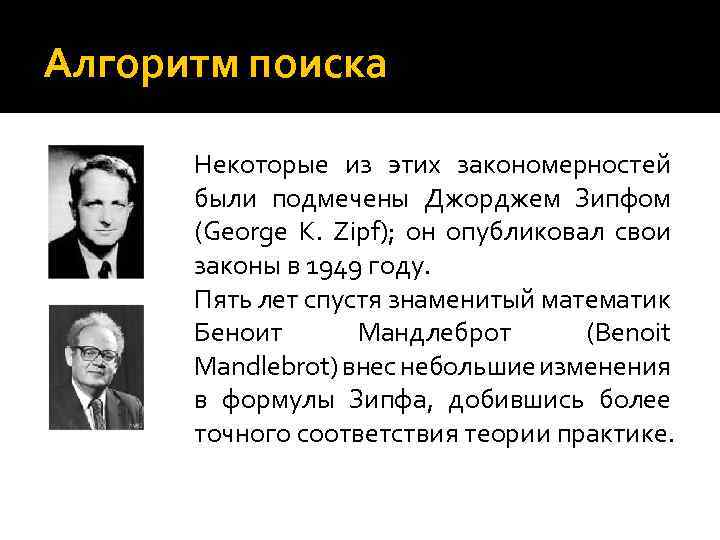 Алгоритм поиска

Некоторые из этих закономерностей были подмечены Джорджем Зипфом (George K. Zipf); он опубликовал свои законы в 1949 году.
Пять лет спустя знаменитый математик Беноит Мандлеброт (Benoit Mandlebrot) внес небольшие изменения в формулы Зипфа, добившись более точного соответствия теории практике.